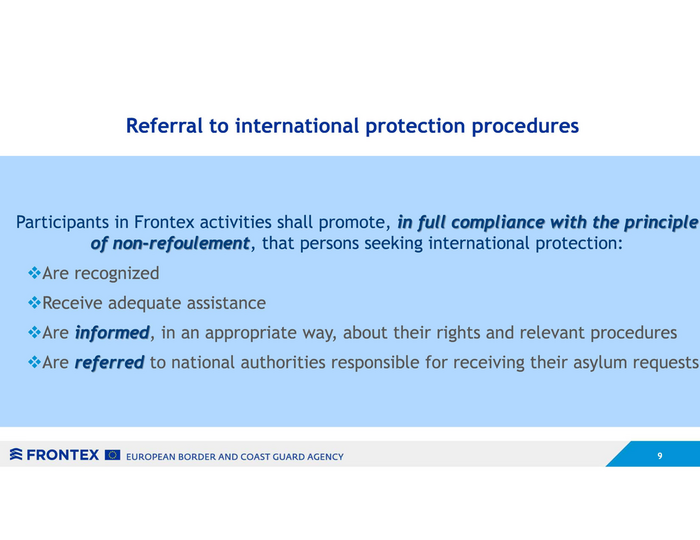 Referral to international protection procedures

Participants in Frontex activities shall promote, in full compliance with the principle of non-refoulement, that persons seeking international protection:

❖Are recognized

❖Receive adequate assistance

❖Are informed, in an appropriate way, about their rights and relevant procedures

❖Are referred to national authorities responsible for receiving their asylum requests

FRONTEX EUROPEAN BORDER AND COAST GUARD AGENCY

9